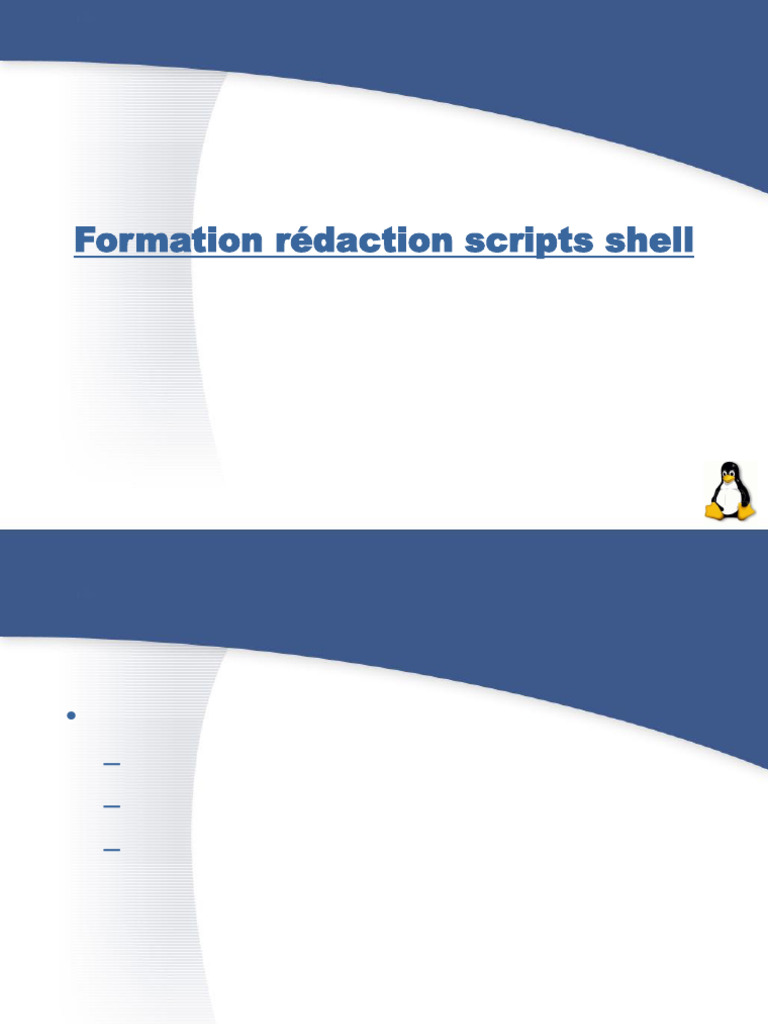 Formation rédaction scripts shell